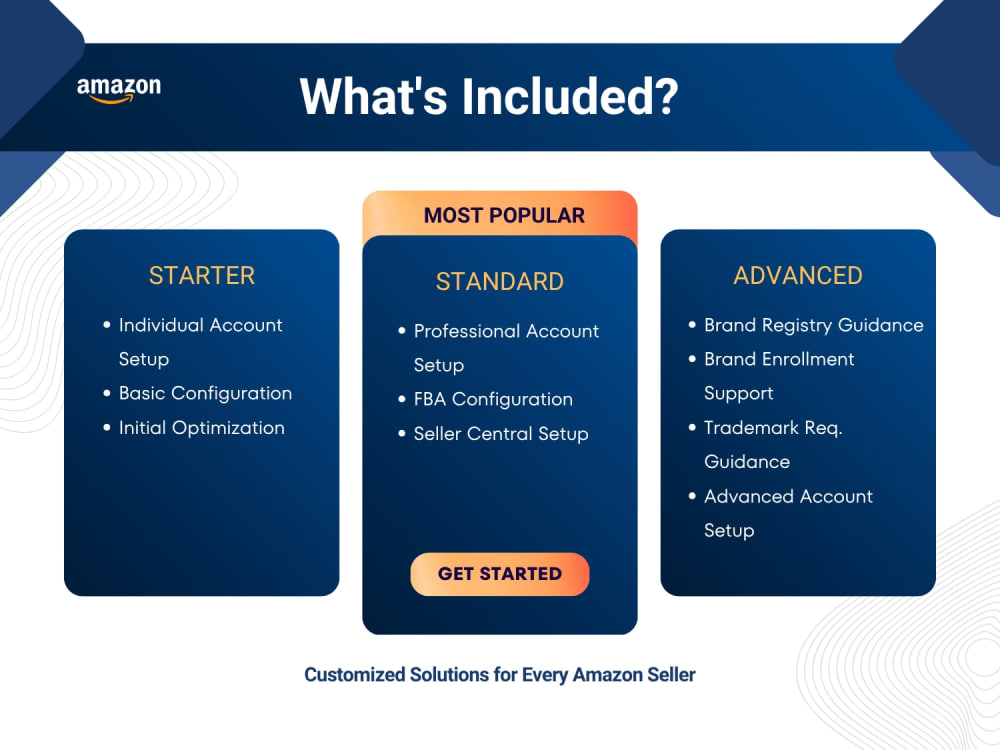 amazon

What's Included?

STARTER

• Individual Account Setup
• Basic Configuration
• Initial Optimization

MOST POPULAR

STANDARD

• Professional Account Setup
• FBA Configuration
• Seller Central Setup

GET STARTED

ADVANCED

• Brand Registry Guidance
• Brand Enrollment Support
• Trademark Req. Guidance
• Advanced Account Setup

Customized Solutions for Every Amazon Seller